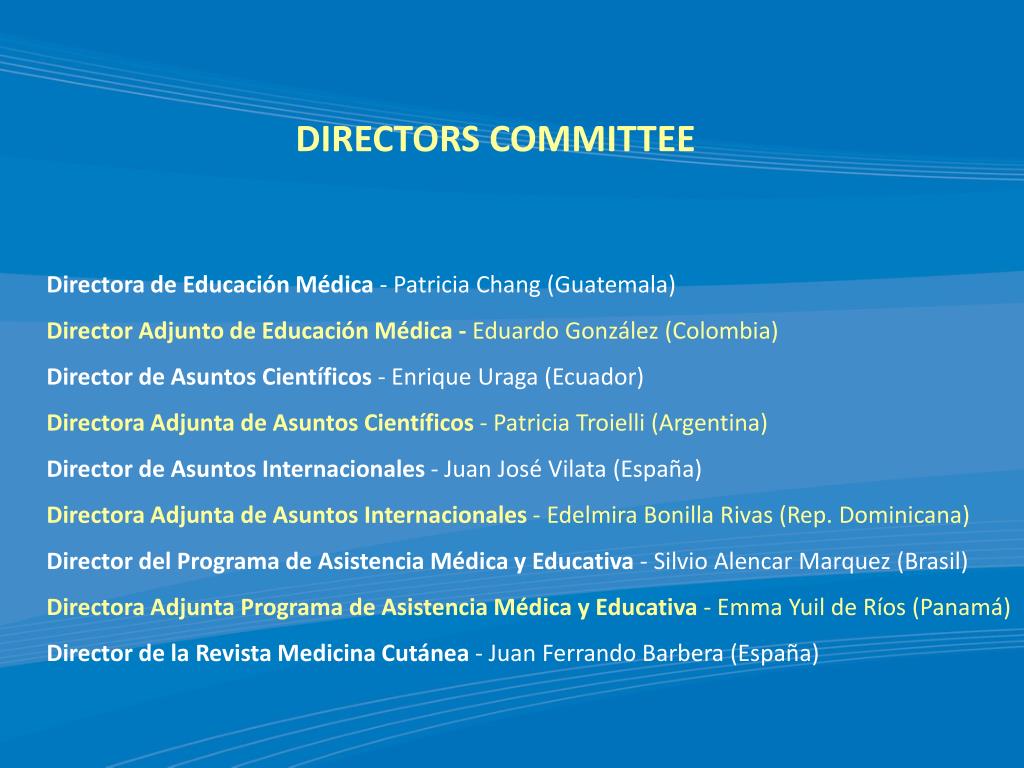 DIRECTORS COMMITTEE

Directora de Educación Médica - Patricia Chang (Guatemala)

Director Adjunto de Educación Médica - Eduardo González (Colombia)

Director de Asuntos Científicos - Enrique Uraga (Ecuador)

Directora Adjunta de Asuntos Científicos - Patricia Troielli (Argentina)

Director de Asuntos Internacionales - Juan José Vilata (España)

Directora Adjunta de Asuntos Internacionales - Edelmira Bonilla Rivas (Rep. Dominicana)

Director del Programa de Asistencia Médica y Educativa - Silvio Alencar Marquez (Brasil)

Directora Adjunta Programa de Asistencia Médica y Educativa - Emma Yuil de Ríos (Panamá)

Director de la Revista Medicina Cutánea - Juan Ferrando Barbera (España)